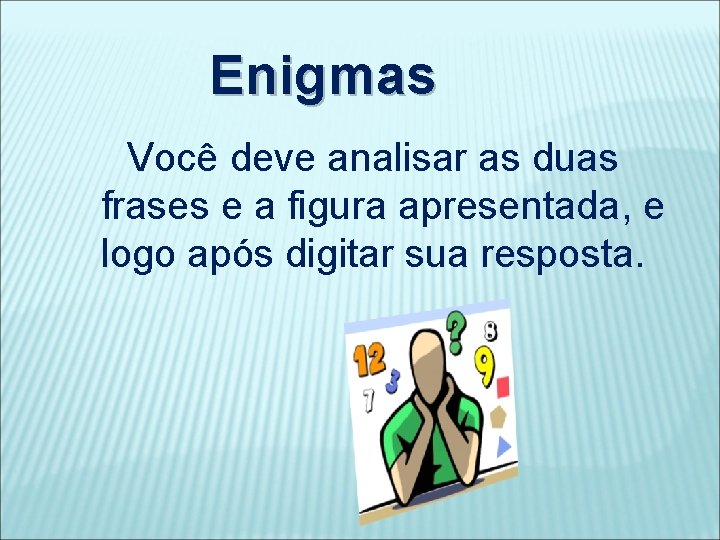 Enigmas

Você deve analisar as duas frases e a figura apresentada, e logo após digitar sua resposta.

12 3 7 ? 8 9